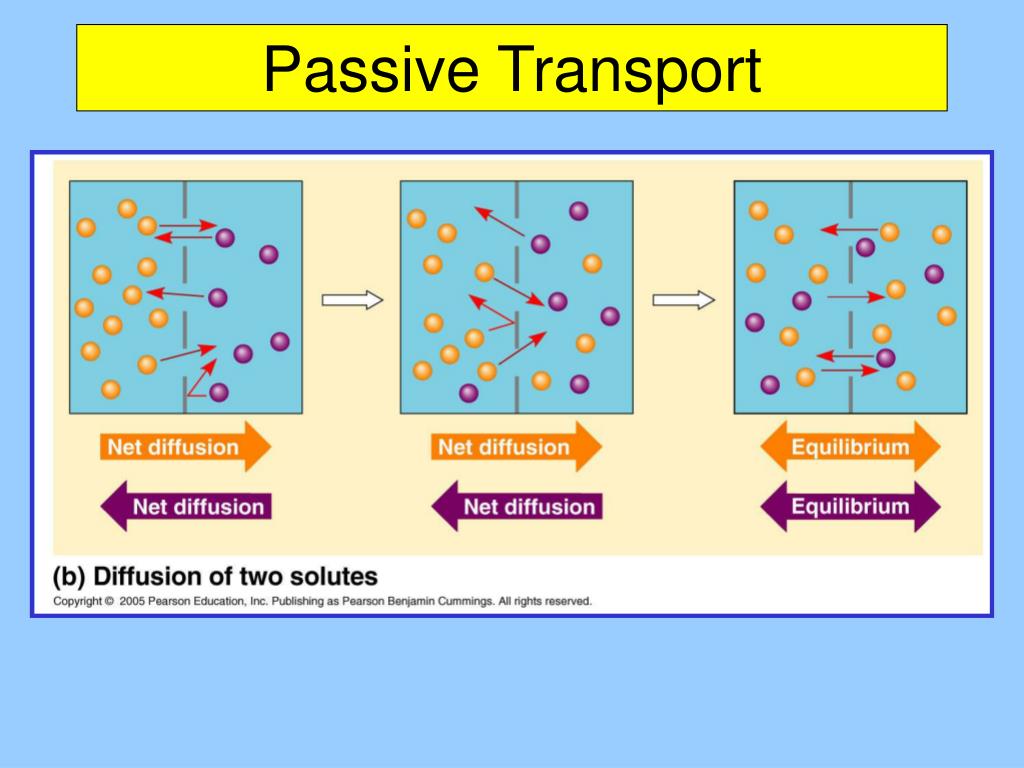 Passive Transport

Net diffusion

Net diffusion

Net diffusion

Net diffusion

Equilibrium

Equilibrium

(b) Diffusion of two solutes

Copyright © 2005 Pearson Education, Inc. Publishing as Pearson Benjamin Cummings. All rights reserved.